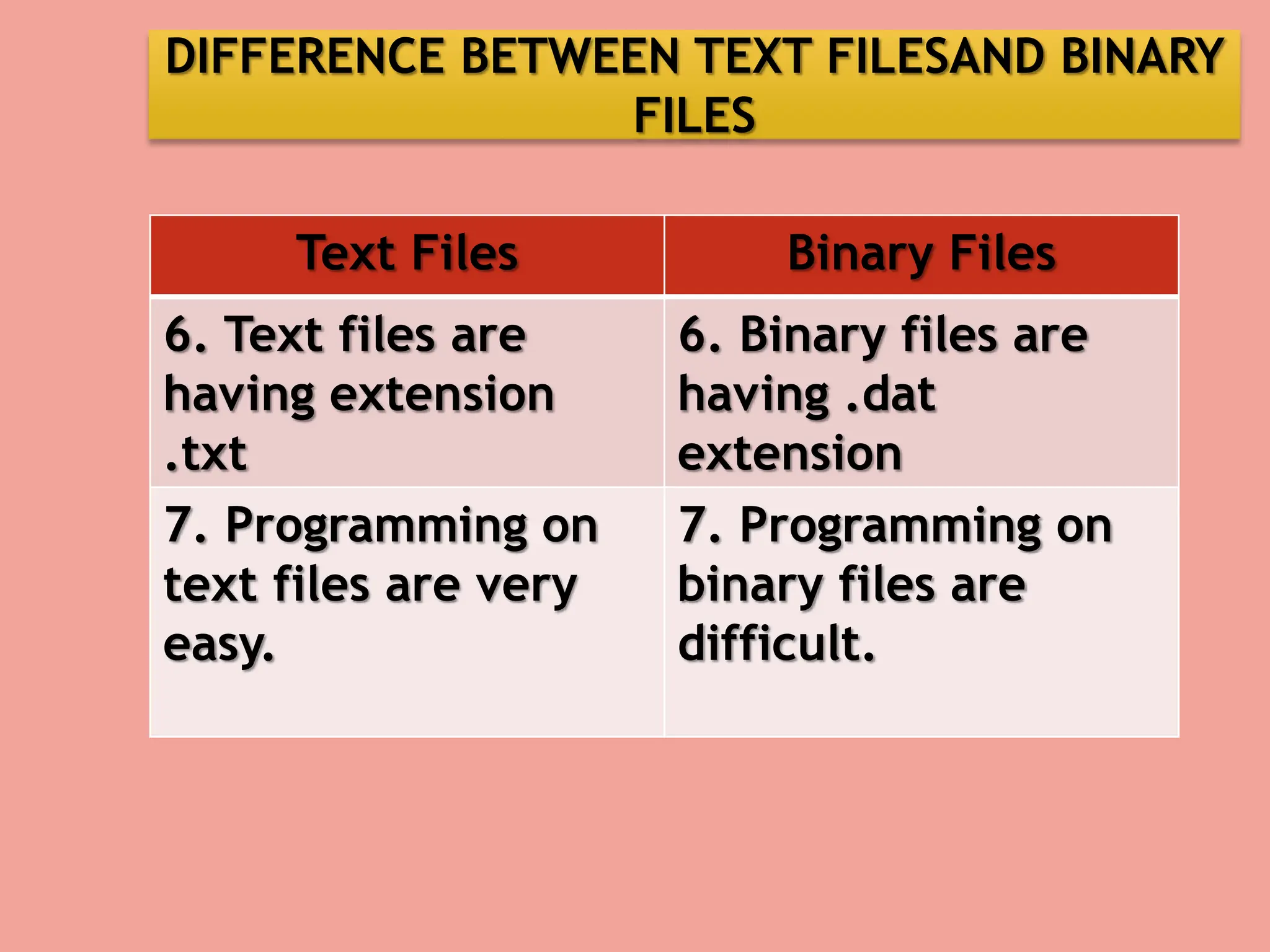 DIFFERENCE BETWEEN TEXT FILESAND BINARY FILES

| Text Files | Binary Files |
|---|---|
| 6. Text files are having extension .txt | 6. Binary files are having .dat extension |
| 7. Programming on text files are very easy. | 7. Programming on binary files are difficult. |